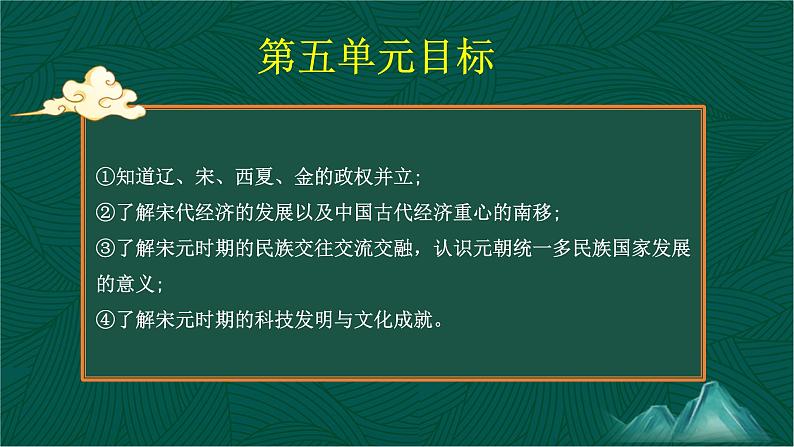 第五单元目标

①知道辽、宋、西夏、金的政权并立;

②了解宋代经济的发展以及中国古代经济重心的南移;

③了解宋元时期的民族交往交流交融，认识元朝统一多民族国家发展的意义;

④了解宋元时期的科技发明与文化成就。